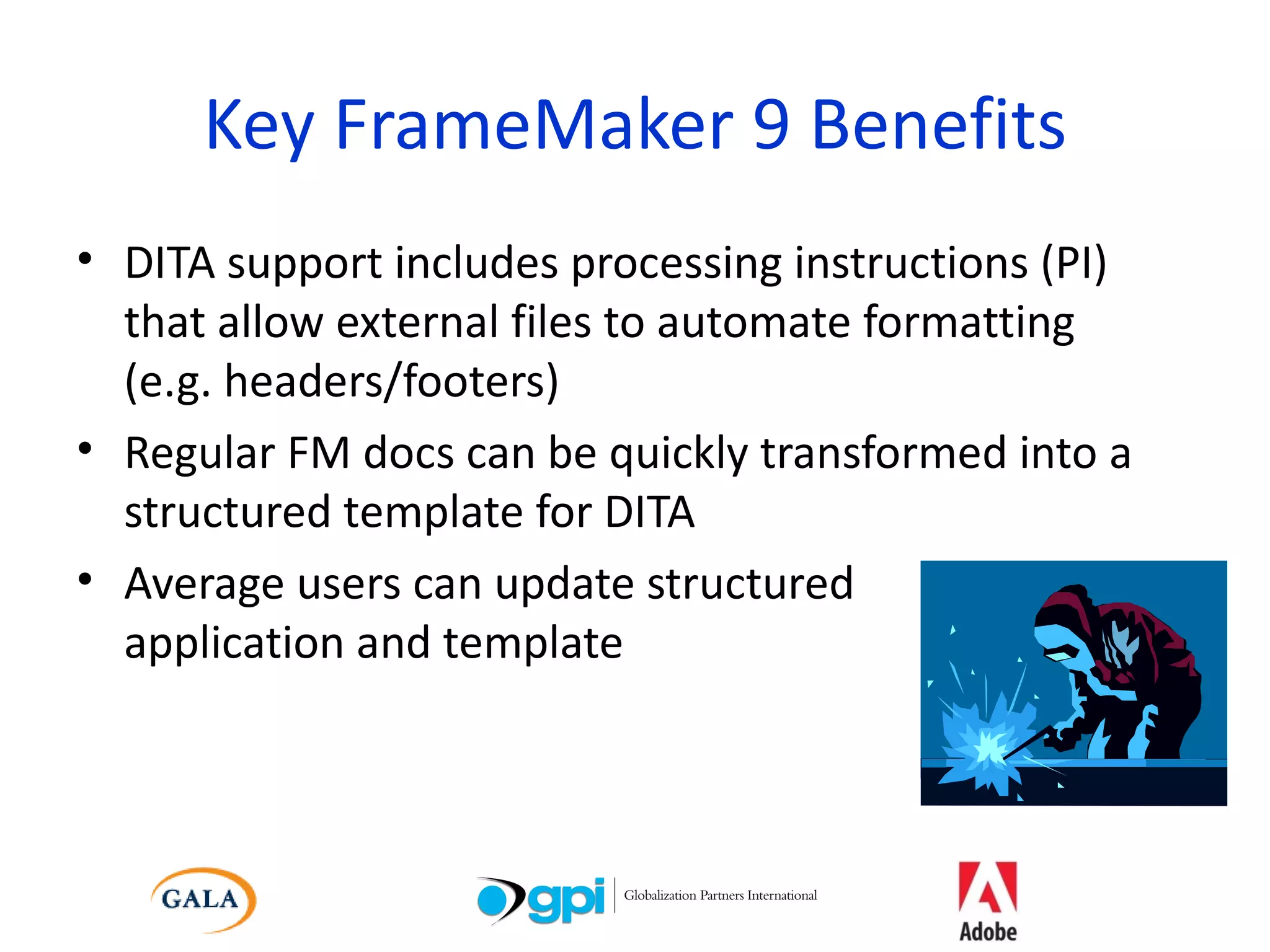 Key FrameMaker 9 Benefits

• DITA support includes processing instructions (PI) that allow external files to automate formatting (e.g. headers/footers)

• Regular FM docs can be quickly transformed into a structured template for DITA

• Average users can update structured application and template

GALA

gpi Globalization Partners International

Adobe